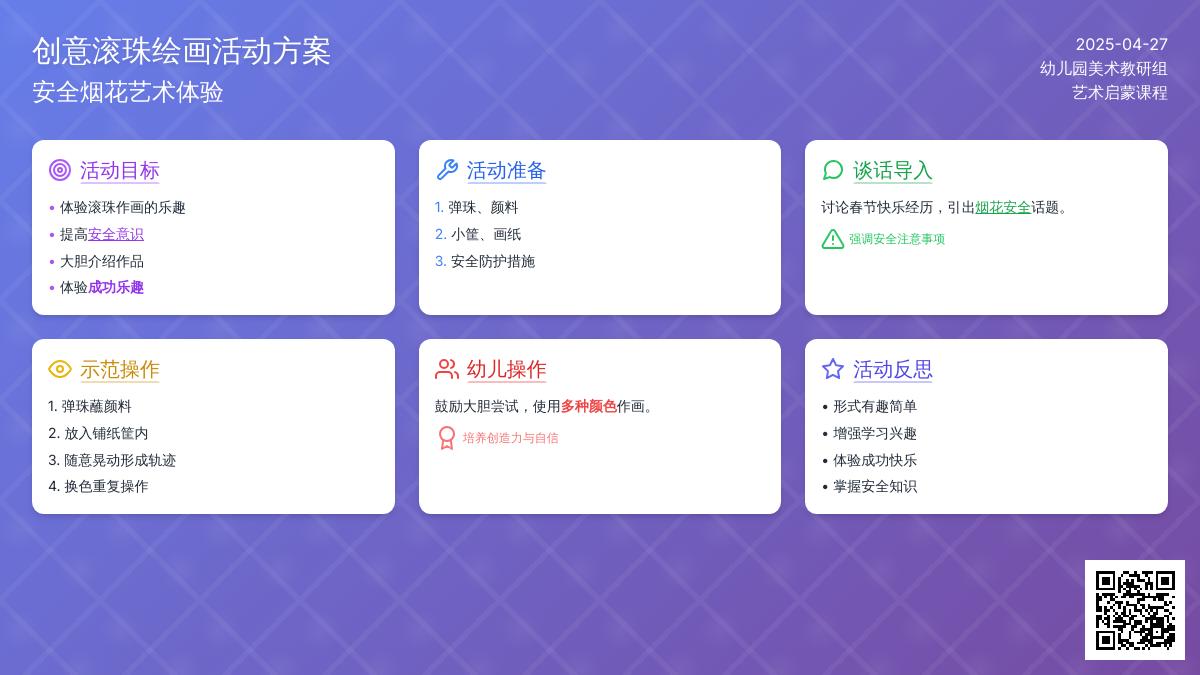 创意滚珠绘画活动方案
安全烟花艺术体验

2025-04-27
幼儿园美术教研组
艺术启蒙课程

活动目标
• 体验滚珠作画的乐趣
• 提高安全意识
• 大胆介绍作品
• 体验成功乐趣

活动准备
1. 弹珠、颜料
2. 小筐、画纸
3. 安全防护措施

谈话导入
讨论春节快乐经历，引出烟花安全话题。
强调安全注意事项

示范操作
1. 弹珠蘸颜料
2. 放入铺纸筐内
3. 随意晃动形成轨迹
4. 换色重复操作

幼儿操作
鼓励大胆尝试，使用多种颜色作画。
培养创造力与自信

活动反思
• 形式有趣简单
• 增强学习兴趣
• 体验成功快乐
• 掌握安全知识